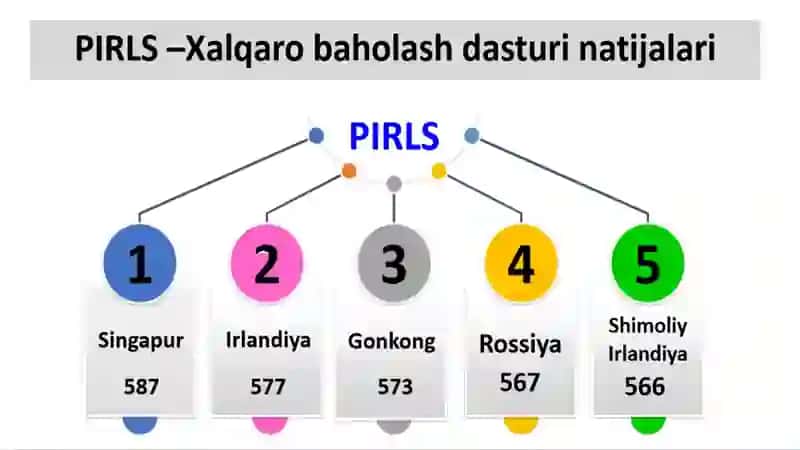 PIRLS –Xalqaro baholash dasturi natijalari

PIRLS

1
Singapur
587

2
Irlandiya
577

3
Gonkong
573

4
Rossiya
567

5
Shimoliy Irlandiya
566